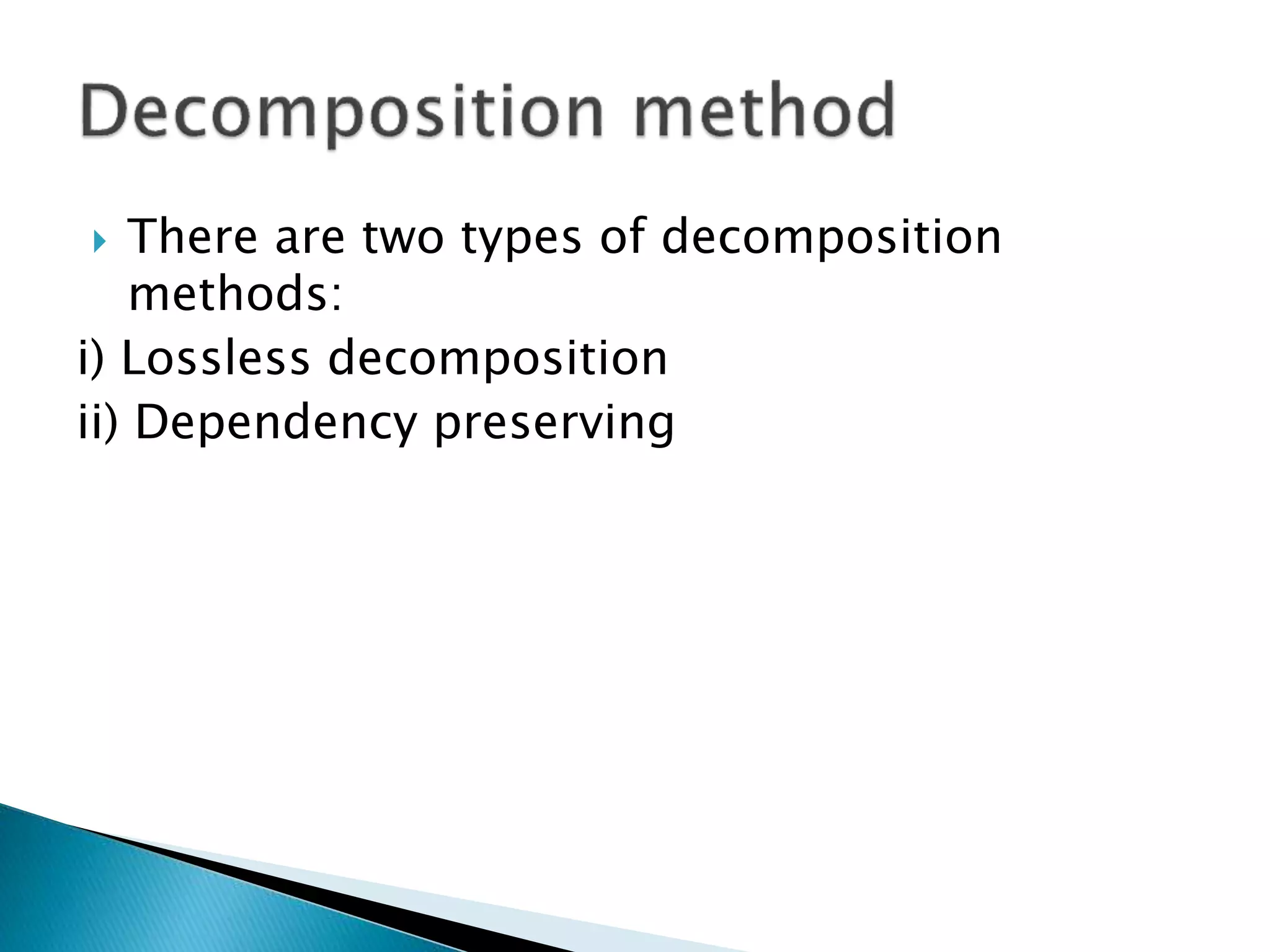 Decomposition method

There are two types of decomposition methods:

i) Lossless decomposition

ii) Dependency preserving